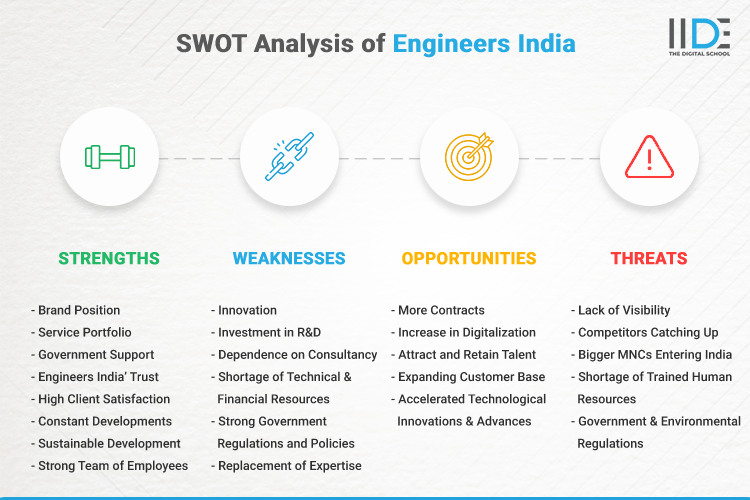 SWOT Analysis of Engineers India

IIDE
THE DIGITAL SCHOOL

STRENGTHS

- Brand Position
- Service Portfolio
- Government Support
- Engineers India' Trust
- High Client Satisfaction
- Constant Developments
- Sustainable Development
- Strong Team of Employees

WEAKNESSES

- Innovation
- Investment in R&D
- Dependence on Consultancy
- Shortage of Technical & Financial Resources
- Strong Government Regulations and Policies
- Replacement of Expertise

OPPORTUNITIES

- More Contracts
- Increase in Digitalization
- Attract and Retain Talent
- Expanding Customer Base
- Accelerated Technological Innovations & Advances

THREATS

- Lack of Visibility
- Competitors Catching Up
- Bigger MNCs Entering India
- Shortage of Trained Human Resources
- Government & Environmental Regulations